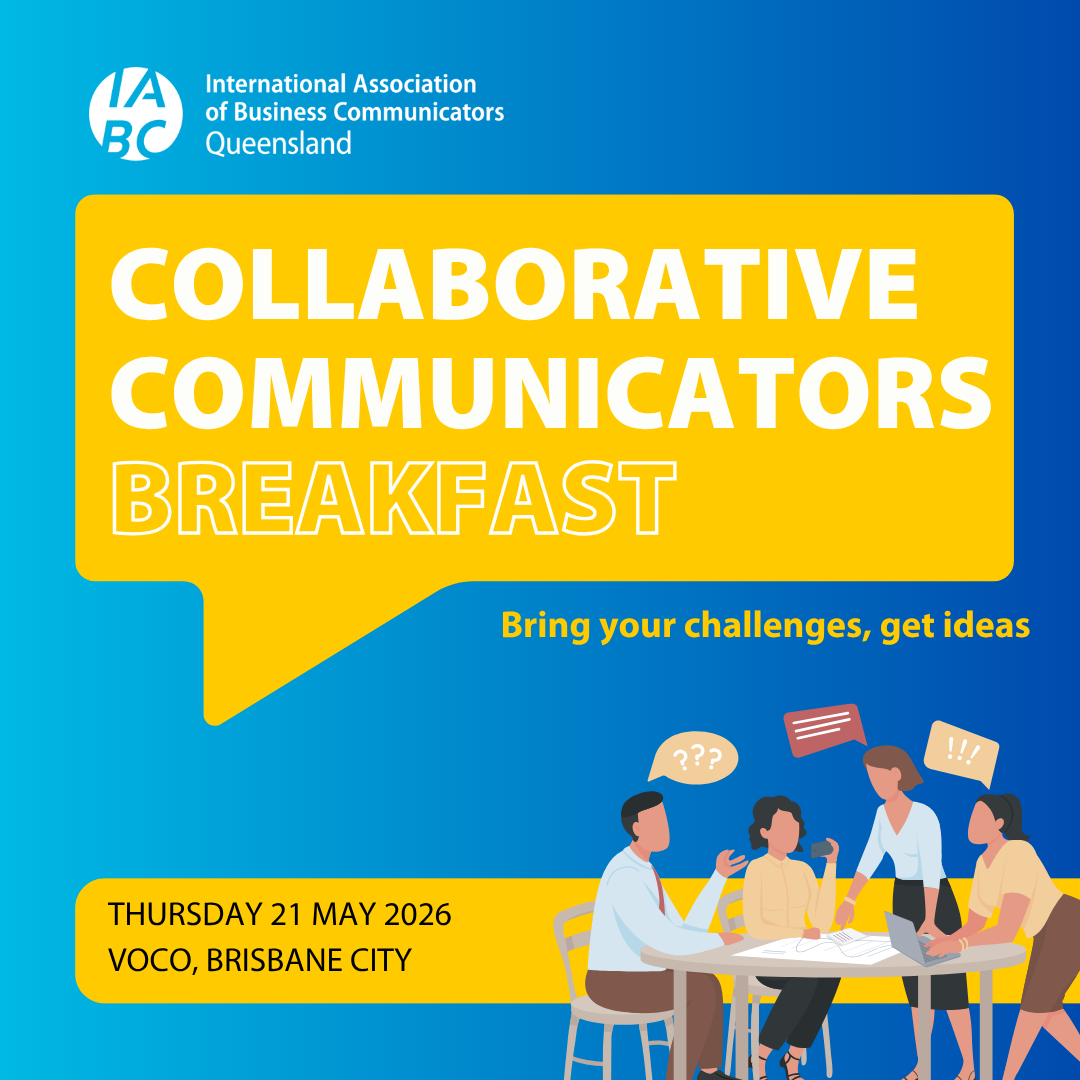 IABC

International Association of Business Communicators Queensland

COLLABORATIVE COMMUNICATORS BREAKFAST

Bring your challenges, get ideas

???

!!!

THURSDAY 21 MAY 2026
VOCO, BRISBANE CITY